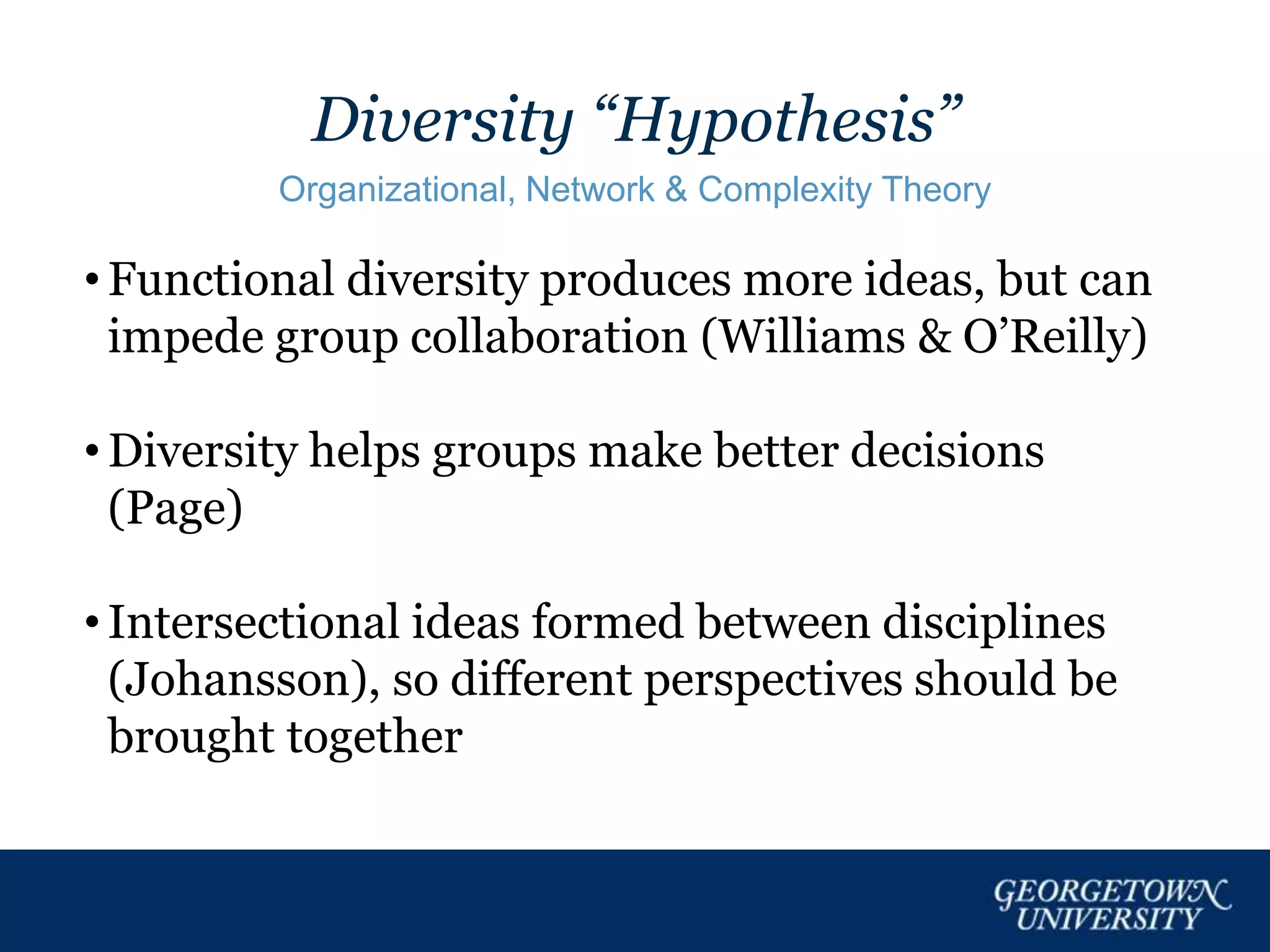 Diversity “Hypothesis”

Organizational, Network & Complexity Theory

• Functional diversity produces more ideas, but can impede group collaboration (Williams & O’Reilly)

• Diversity helps groups make better decisions (Page)

• Intersectional ideas formed between disciplines (Johansson), so different perspectives should be brought together

GEORGETOWN UNIVERSITY